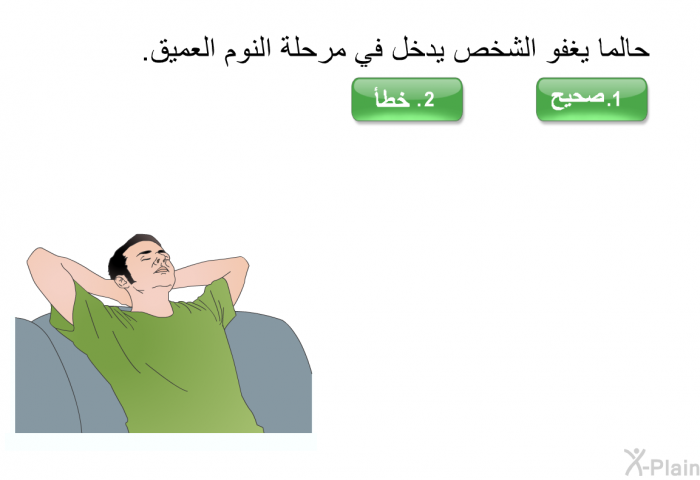 حالما يغفو الشخص يدخل في مرحلة النوم العميق.

1.صحيح

2. خطأ

X-Plain